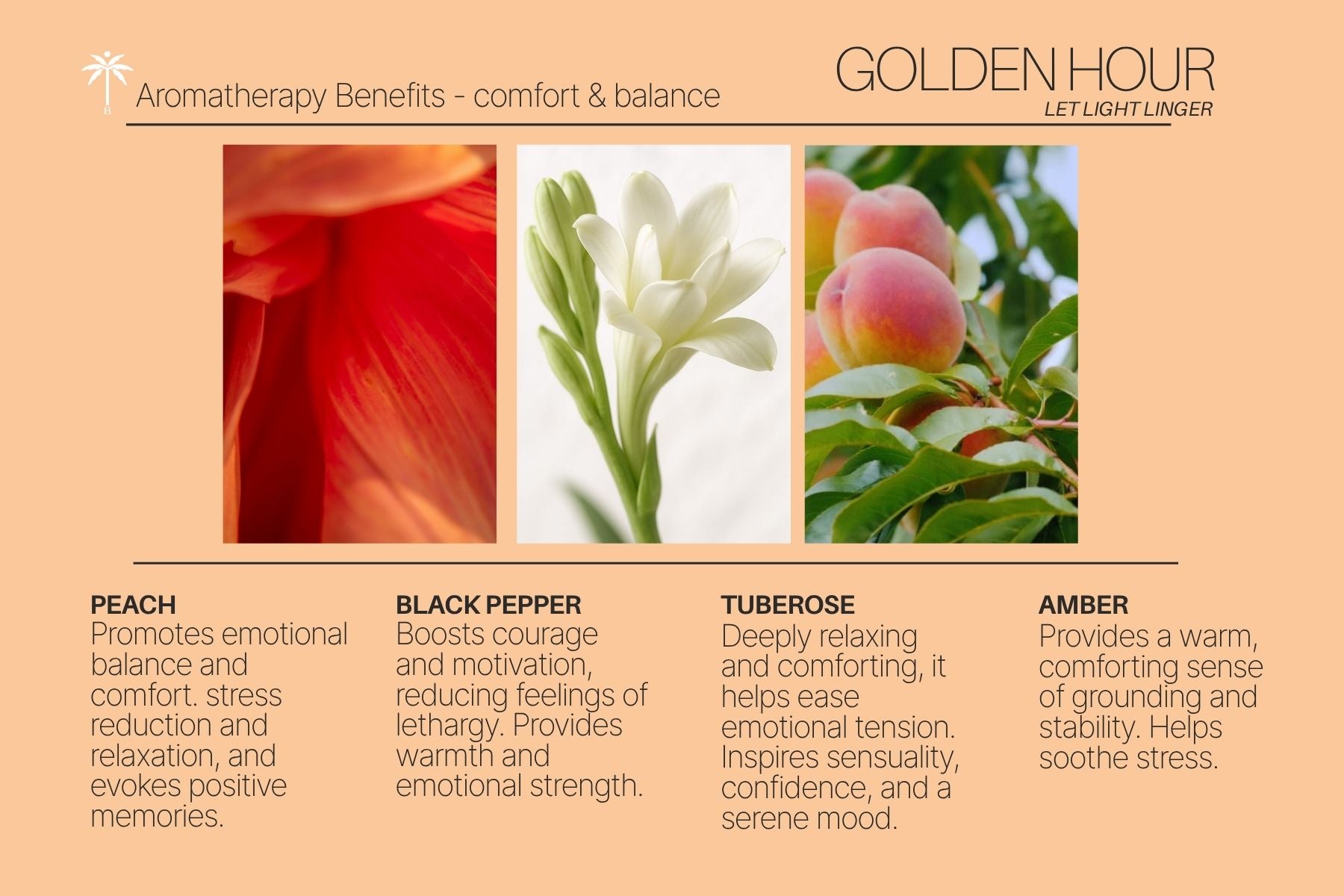 B

Aromatherapy Benefits - comfort & balance

GOLDEN HOUR

LET LIGHT LINGER

PEACH
Promotes emotional balance and comfort. stress reduction and relaxation, and evokes positive memories.

BLACK PEPPER
Boosts courage and motivation, reducing feelings of lethargy. Provides warmth and emotional strength.

TUBEROSE
Deeply relaxing and comforting, it helps ease emotional tension. Inspires sensuality, confidence, and a serene mood.

AMBER
Provides a warm, comforting sense of grounding and stability. Helps soothe stress.